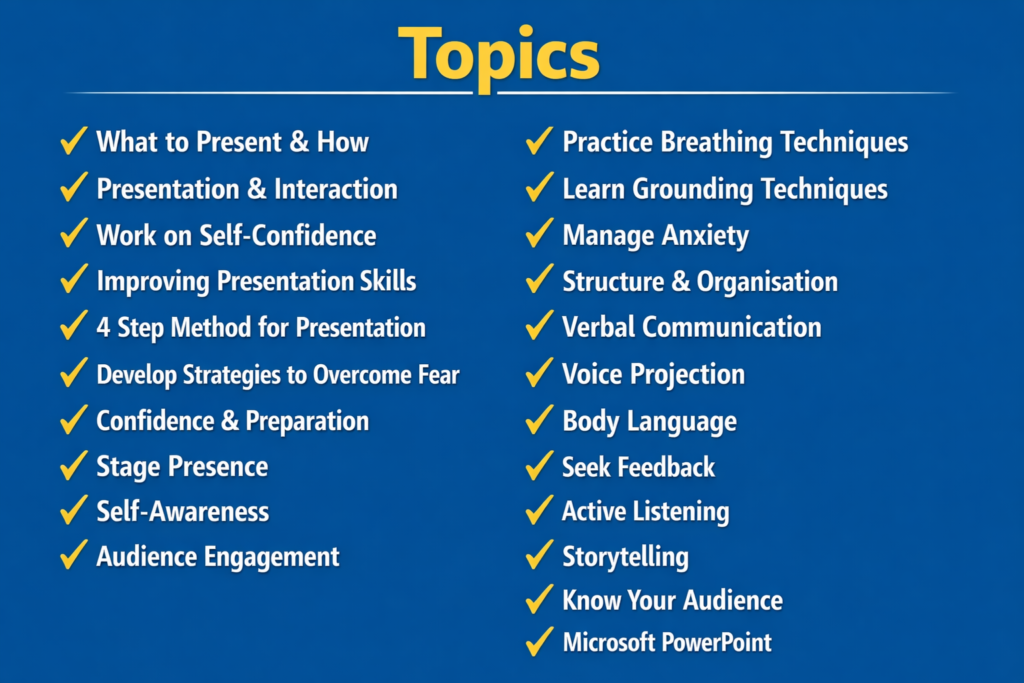 Topics

✓ What to Present & How
✓ Presentation & Interaction
✓ Work on Self-Confidence
✓ Improving Presentation Skills
✓ 4 Step Method for Presentation
✓ Develop Strategies to Overcome Fear
✓ Confidence & Preparation
✓ Stage Presence
✓ Self-Awareness
✓ Audience Engagement

✓ Practice Breathing Techniques
✓ Learn Grounding Techniques
✓ Manage Anxiety
✓ Structure & Organisation
✓ Verbal Communication
✓ Voice Projection
✓ Body Language
✓ Seek Feedback
✓ Active Listening
✓ Storytelling
✓ Know Your Audience
✓ Microsoft PowerPoint